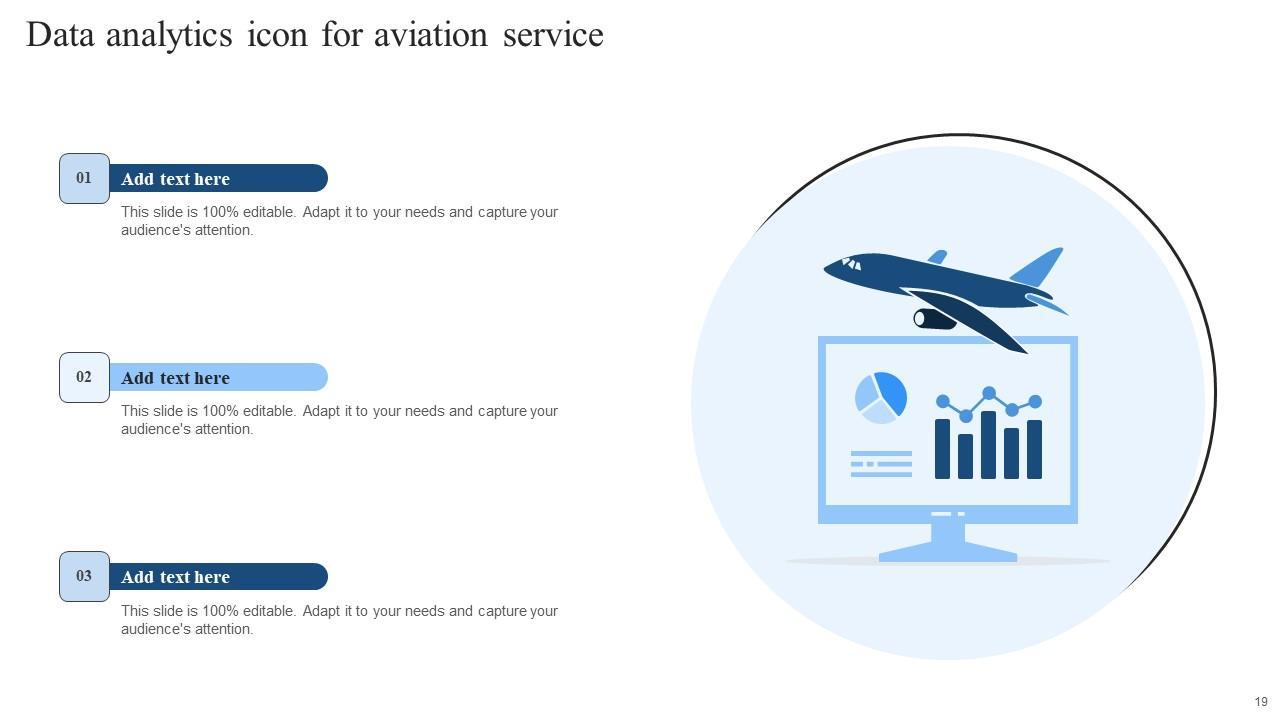 Data analytics icon for aviation service

01

Add text here

This slide is 100% editable. Adapt it to your needs and capture your audience's attention.

02

Add text here

This slide is 100% editable. Adapt it to your needs and capture your audience's attention.

03

Add text here

This slide is 100% editable. Adapt it to your needs and capture your audience's attention.

19